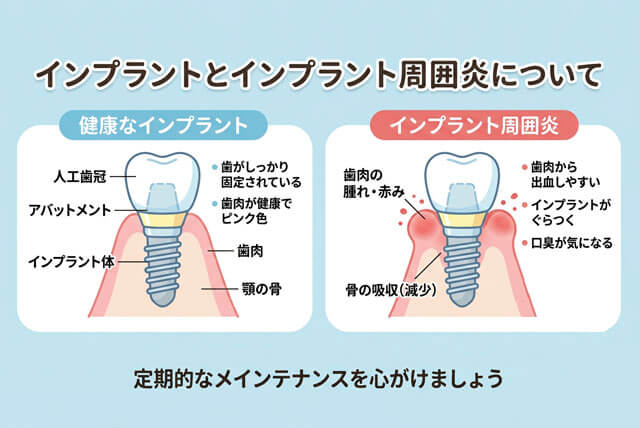 インプラントとインプラント周囲炎について

健康なインプラント

人工歯冠

アバットメント

インプラント体

歯がしっかり固定されている

歯肉が健康でピンク色

歯肉

顎の骨

インプラント周囲炎

歯肉の腫れ・赤み

骨の吸収(減少)

歯肉から出血しやすい

インプラントがぐらつく

口臭が気になる

定期的なメインテナンスを心がけましょう